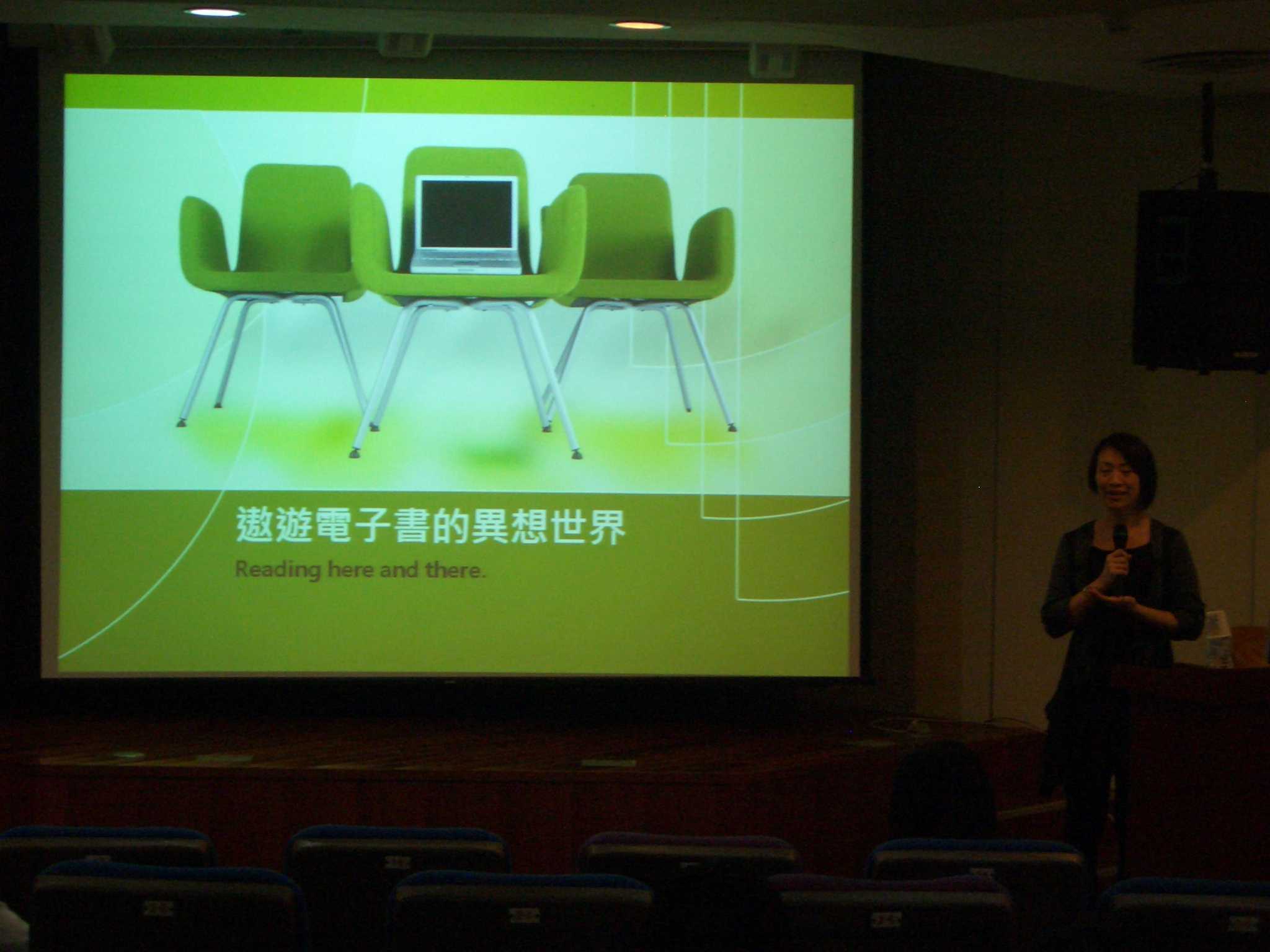 遨遊電子書的異想世界

Reading here and there.